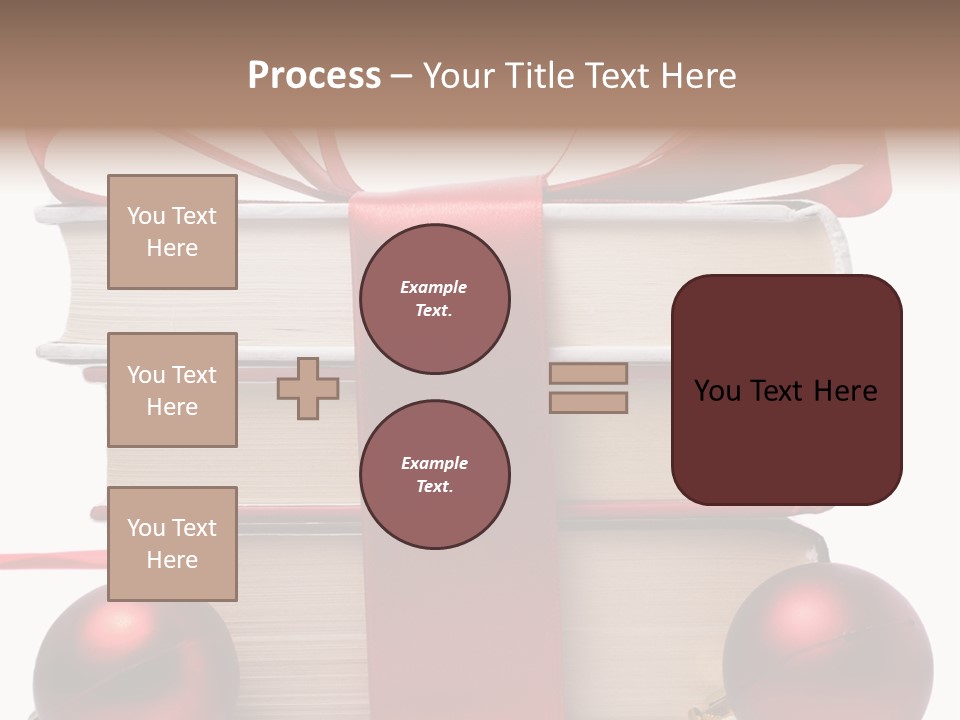 Process – Your Title Text Here

You Text Here

You Text Here

You Text Here

Example Text.

Example Text.

You Text Here